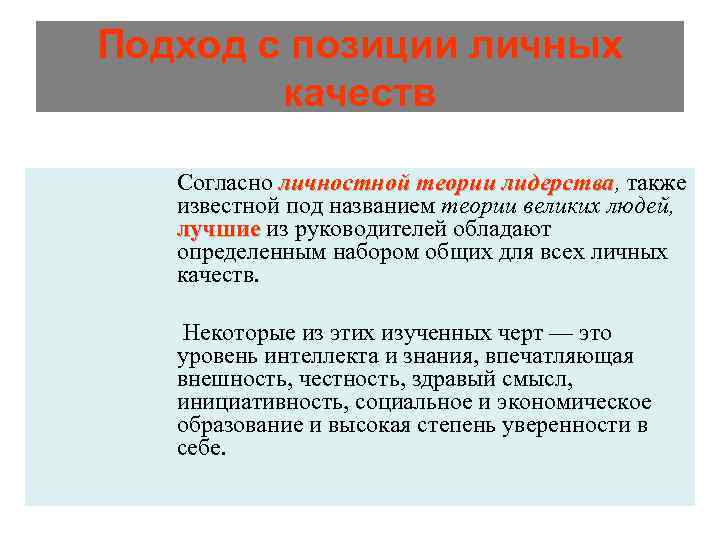 Подход с позиции личных качеств

Согласно личностной теории лидерства, также известной под названием теории великих людей, лучшие из руководителей обладают определенным набором общих для всех личных качеств.

Некоторые из этих изученных черт — это уровень интеллекта и знания, впечатляющая внешность, честность, здравый смысл, инициативность, социальное и экономическое образование и высокая степень уверенности в себе.